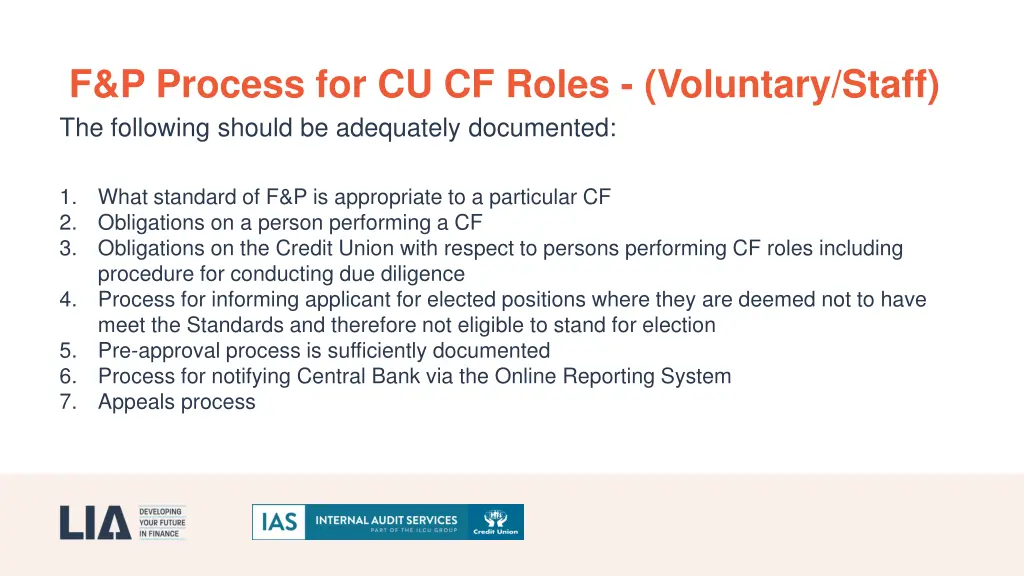 F&P Process for CU CF Roles - (Voluntary/Staff)

The following should be adequately documented:

1. What standard of F&P is appropriate to a particular CF
2. Obligations on a person performing a CF
3. Obligations on the Credit Union with respect to persons performing CF roles including procedure for conducting due diligence
4. Process for informing applicant for elected positions where they are deemed not to have meet the Standards and therefore not eligible to stand for election
5. Pre-approval process is sufficiently documented
6. Process for notifying Central Bank via the Online Reporting System
7. Appeals process

LIA DEVELOPING YOUR FUTURE IN FINANCE

IAS INTERNAL AUDIT SERVICES PART OF THE ILCU GROUP Credit Union